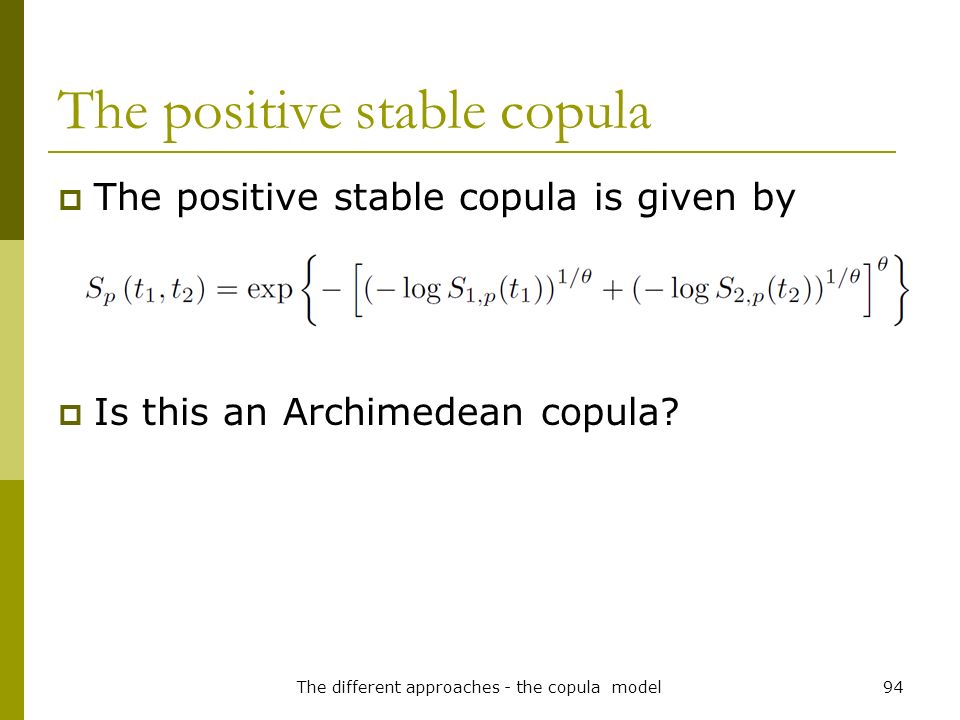 The positive stable copula

The positive stable copula is given by

$S_p(t_1, t_2) = \exp\left\{-\left[(-\log S_{1,p}(t_1))^{1/\theta} + (-\log S_{2,p}(t_2))^{1/\theta}\right]^{\theta}\right\}$

Is this an Archimedean copula?

The different approaches - the copula model

94